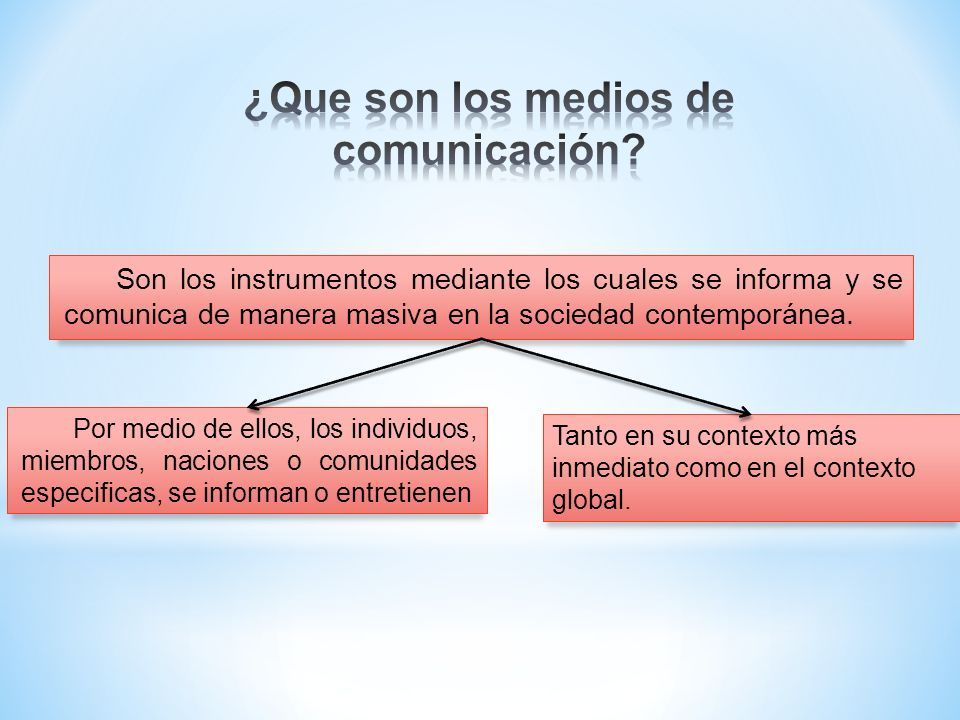 ¿Que son los medios de comunicación?

Son los instrumentos mediante los cuales se informa y se comunica de manera masiva en la sociedad contemporánea.

Por medio de ellos, los individuos, miembros, naciones o comunidades especificas, se informan o entretienen

Tanto en su contexto más inmediato como en el contexto global.